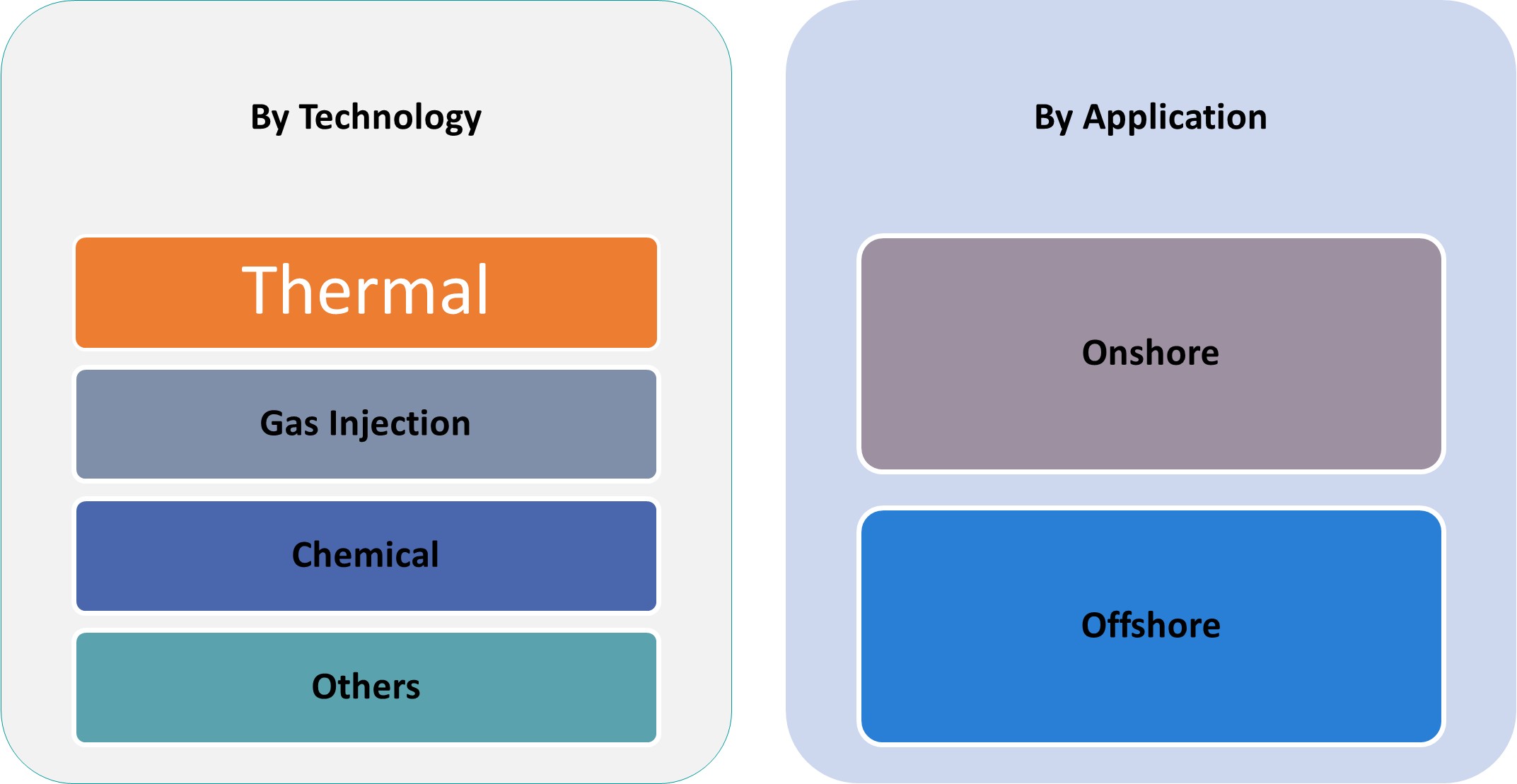 By Technology

Thermal

Gas Injection

Chemical

Others

By Application

Onshore

Offshore